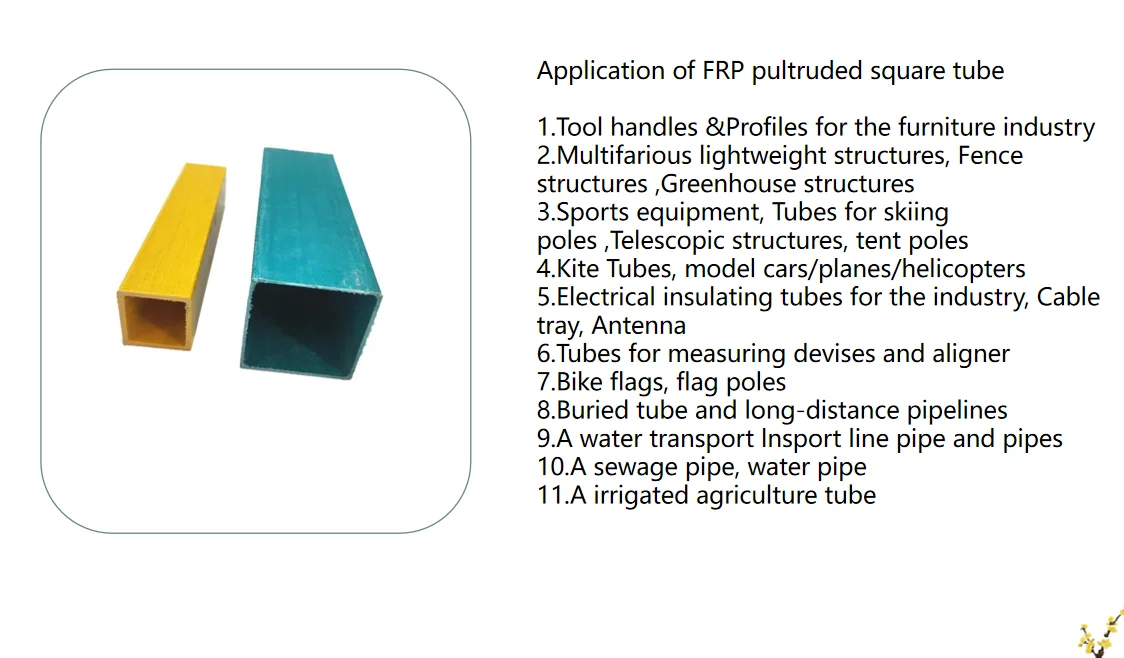 Application of FRP pultruded square tube

1.Tool handles &Profiles for the furniture industry
2.Multifarious lightweight structures, Fence structures ,Greenhouse structures
3.Sports equipment, Tubes for skiing poles ,Telescopic structures, tent poles
4.Kite Tubes, model cars/planes/helicopters
5.Electrical insulating tubes for the industry, Cable tray, Antenna
6.Tubes for measuring devises and aligner
7.Bike flags, flag poles
8.Buried tube and long-distance pipelines
9.A water transport Insport line pipe and pipes
10.A sewage pipe, water pipe
11.A irrigated agriculture tube